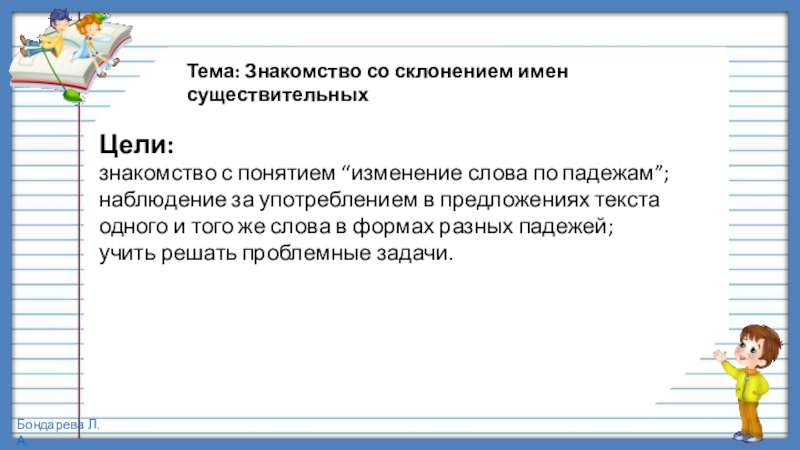 Тема: Знакомство со склонением имен существительных

Цели:
знакомство с понятием “изменение слова по падежам”;
наблюдение за употреблением в предложениях текста одного и того же слова в формах разных падежей;
учить решать проблемные задачи.

Бондарева Л. А.